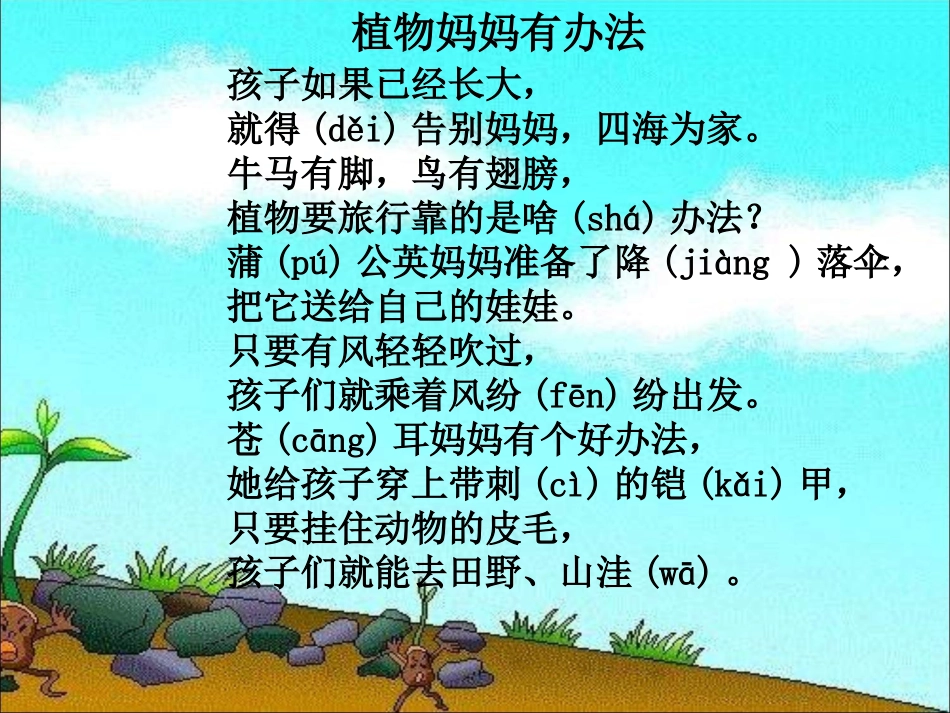 植物妈妈有办法

孩子如果已经长大，
就得（děi）告别妈妈，四海为家。
牛马有脚，鸟有翅膀，
植物要旅行靠的是啥（shá）办法？
蒲（pú）公英妈妈准备了降（jiàng ）落伞，
把它送给自己的娃娃。
只要有风轻轻吹过，
孩子们就乘着风纷（fēn）纷出发。
苍（cāng）耳妈妈有个好办法，
她给孩子穿上带刺（cì）的铠（kǎi）甲，
只要挂住动物的皮毛，
孩子们就能去田野、山洼（wā）。